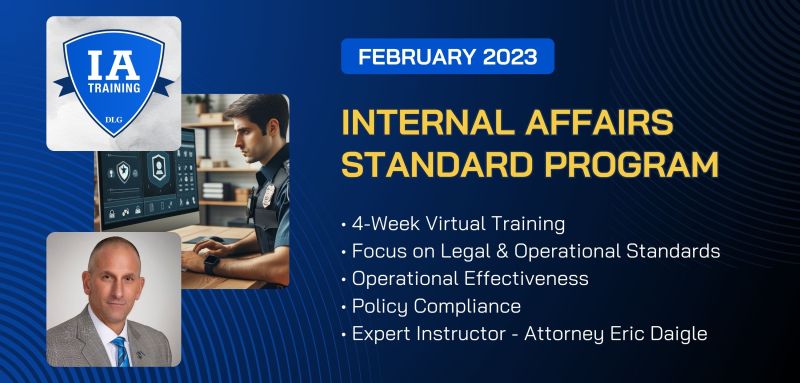 IA
TRAINING
DLG

FEBRUARY 2023

INTERNAL AFFAIRS STANDARD PROGRAM

• 4-Week Virtual Training
• Focus on Legal & Operational Standards
• Operational Effectiveness
• Policy Compliance
• Expert Instructor - Attorney Eric Daigle